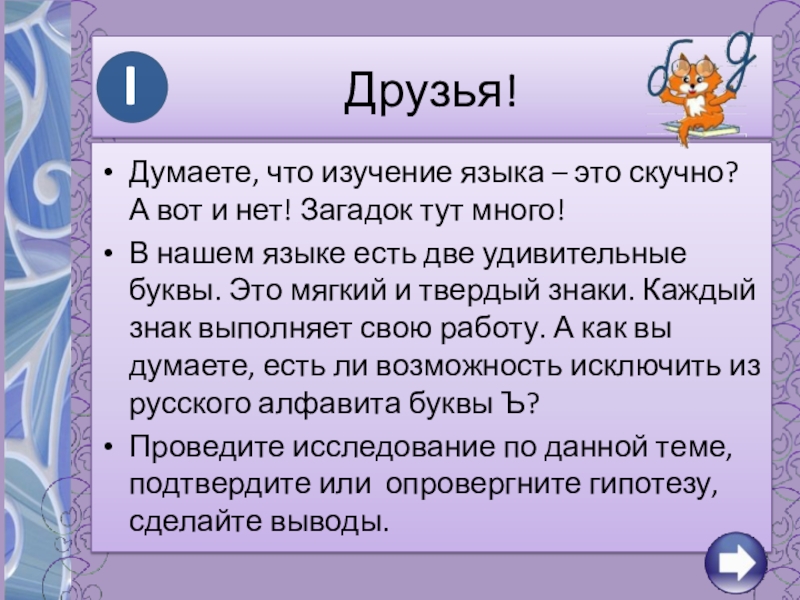 I

Друзья!

б д

• Думаете, что изучение языка – это скучно? А вот и нет! Загадок тут много!
• В нашем языке есть две удивительные буквы. Это мягкий и твердый знаки. Каждый знак выполняет свою работу. А как вы думаете, есть ли возможность исключить из русского алфавита буквы Ъ?
• Проведите исследование по данной теме, подтвердите или опровергните гипотезу, сделайте выводы.